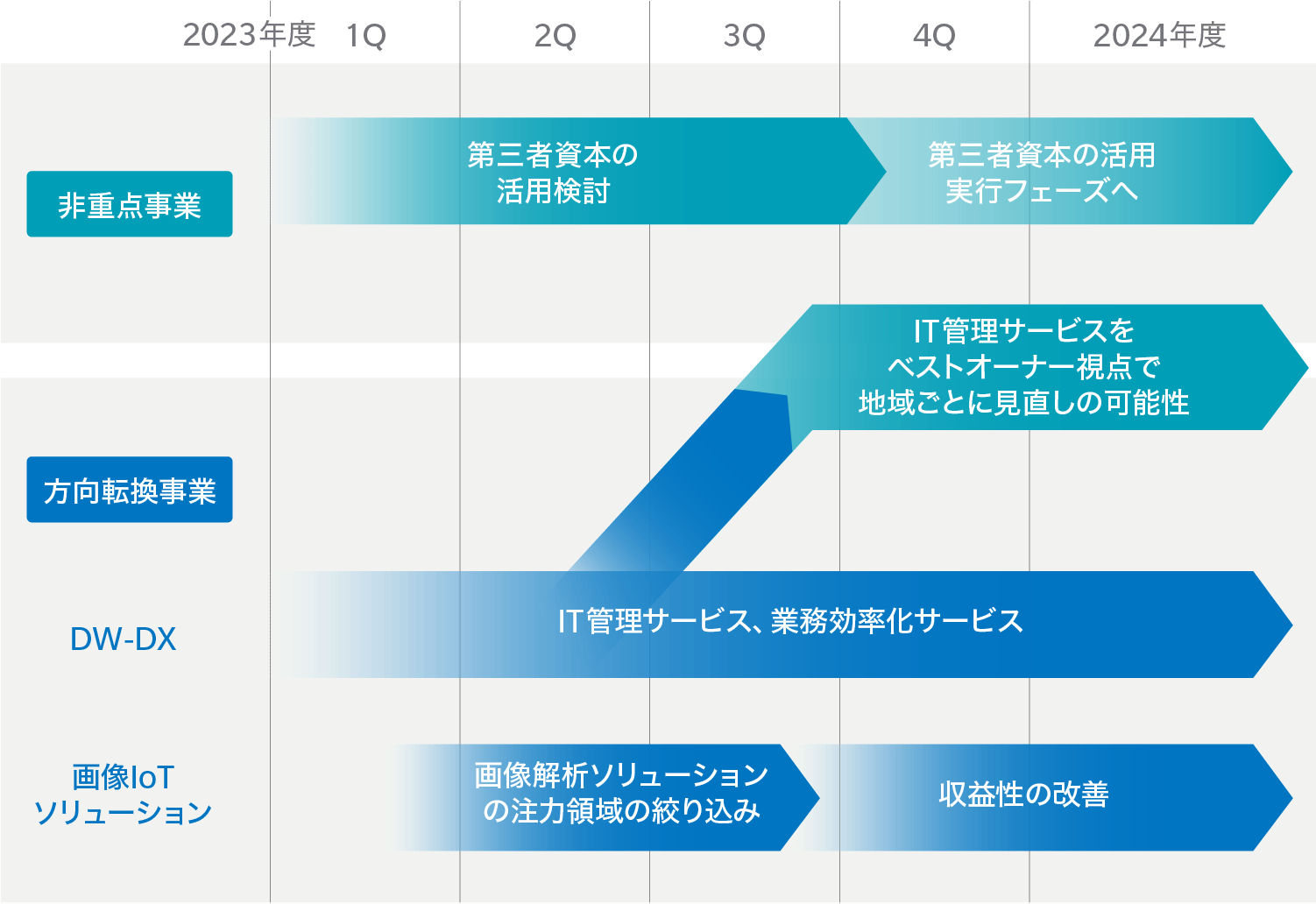 2023年度 1Q 2Q 3Q 4Q 2024年度

非重点事業

第三者資本の活用検討

第三者資本の活用実行フェーズへ

IT管理サービスをベストオーナー視点で地域ごとに見直しの可能性

方向転換事業

DW-DX

IT管理サービス、業務効率化サービス

画像IoTソリューション

画像解析ソリューションの注力領域の絞り込み

収益性の改善